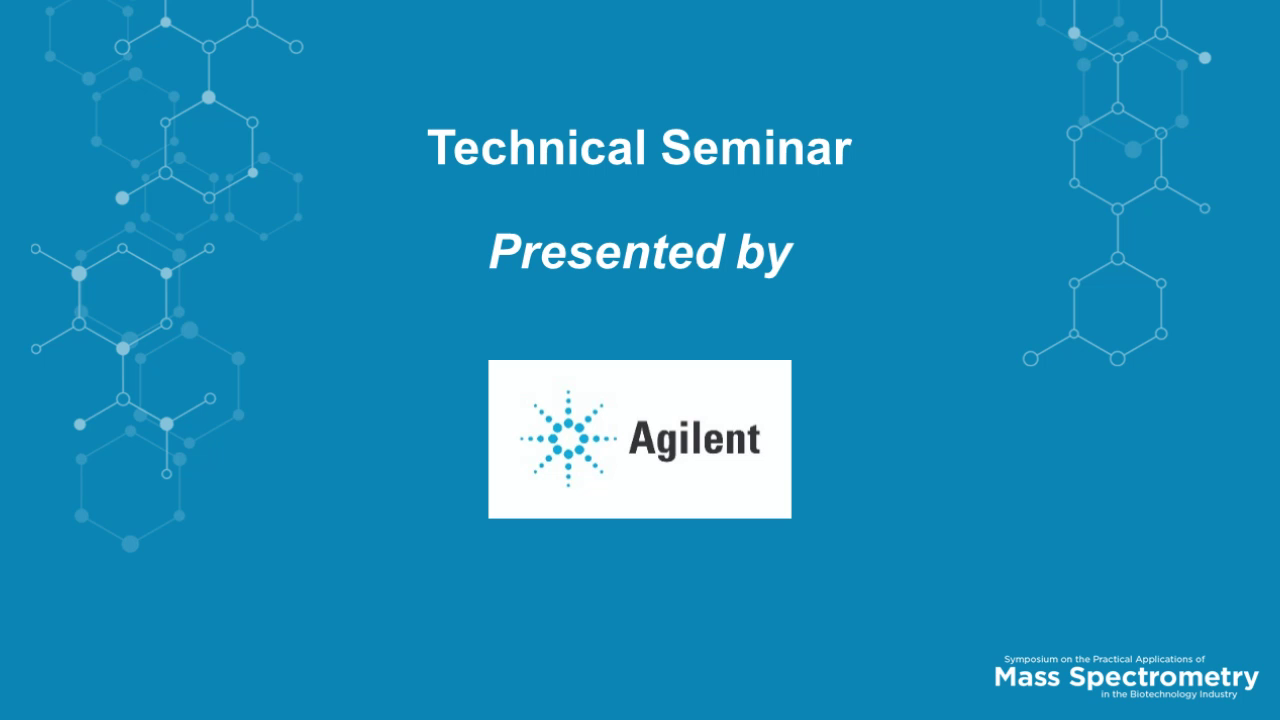 Technical Seminar

Presented by

Agilent

Symposium on the Practical Applications of
Mass Spectrometry
in the Biotechnology Industry